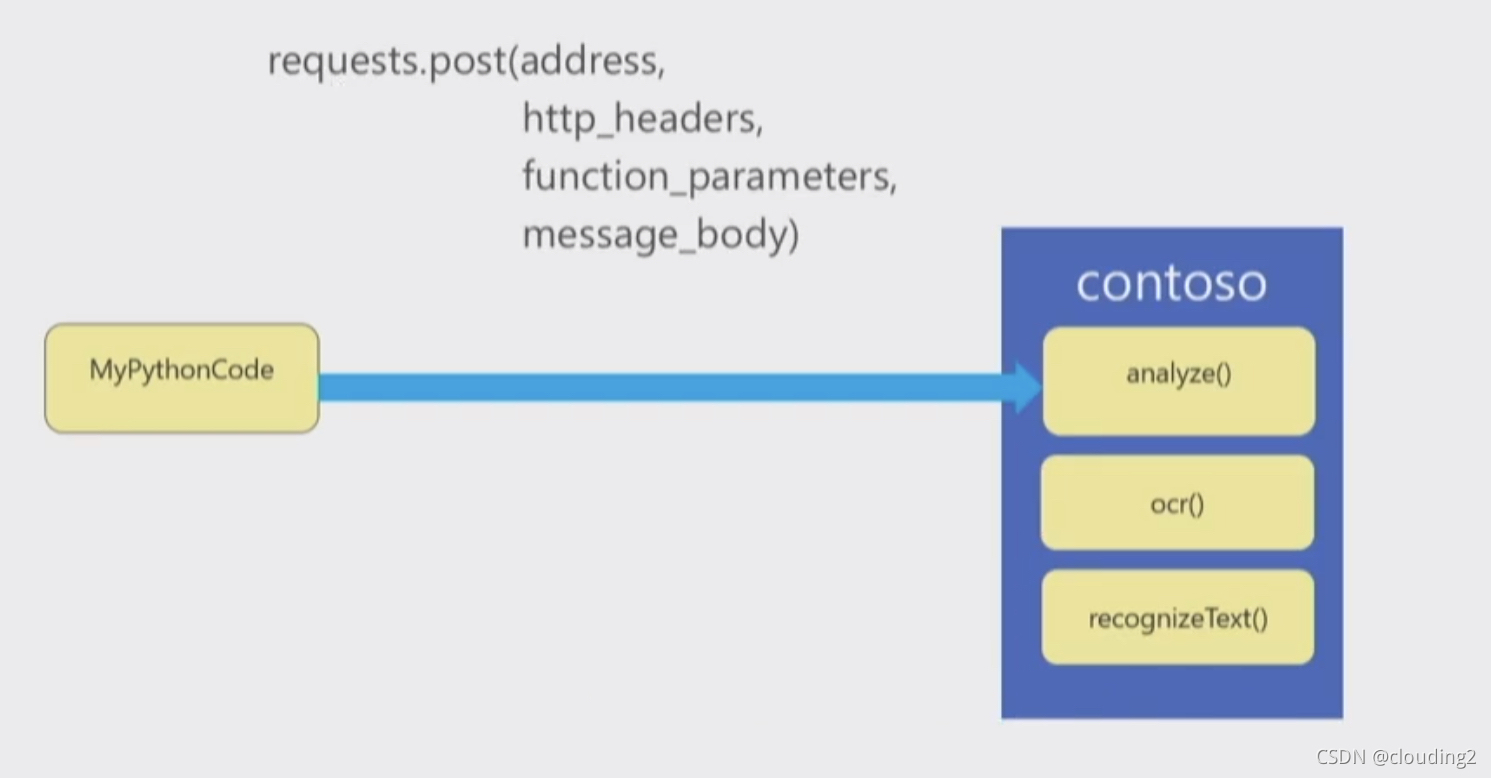 requests.post(address,
http_headers,
function_parameters,
message_body)

MyPythonCode

contoso

analyze()

ocr()

recognizeText()

CSDN @clouding2